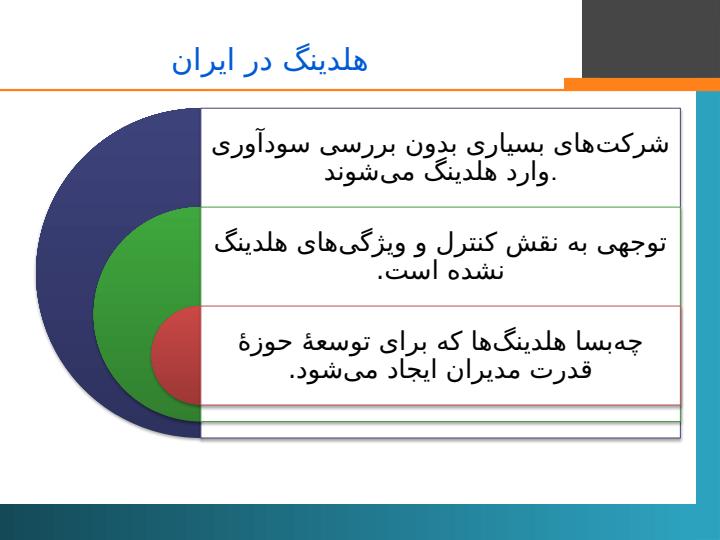 هلدینگ در ایران

شرکت‌های بسیاری بدون بررسی سودآوری وارد هلدینگ می‌شوند.

توجهی به نقش کنترل و ویژگی‌های هلدینگ نشده است.

چه‌بسا هلدینگ‌ها که برای توسعهٔ حوزهٔ قدرت مدیران ایجاد می‌شود.